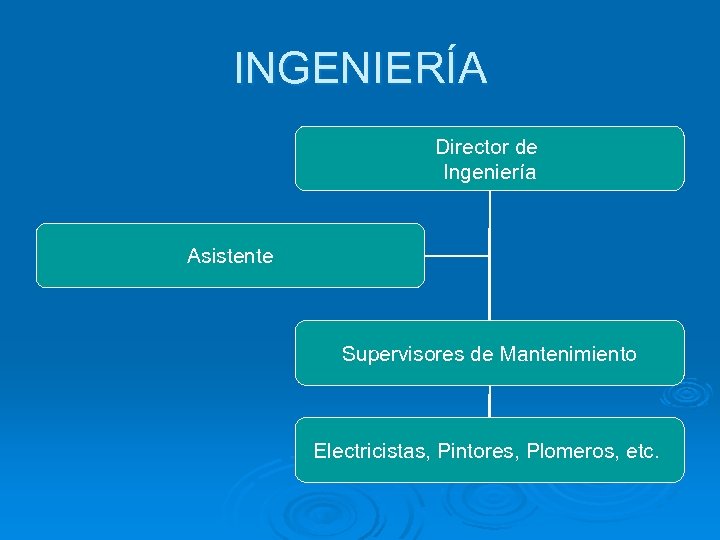 INGENIERÍA

Director de Ingeniería

Asistente

Supervisores de Mantenimiento

Electricistas, Pintores, Plomeros, etc.